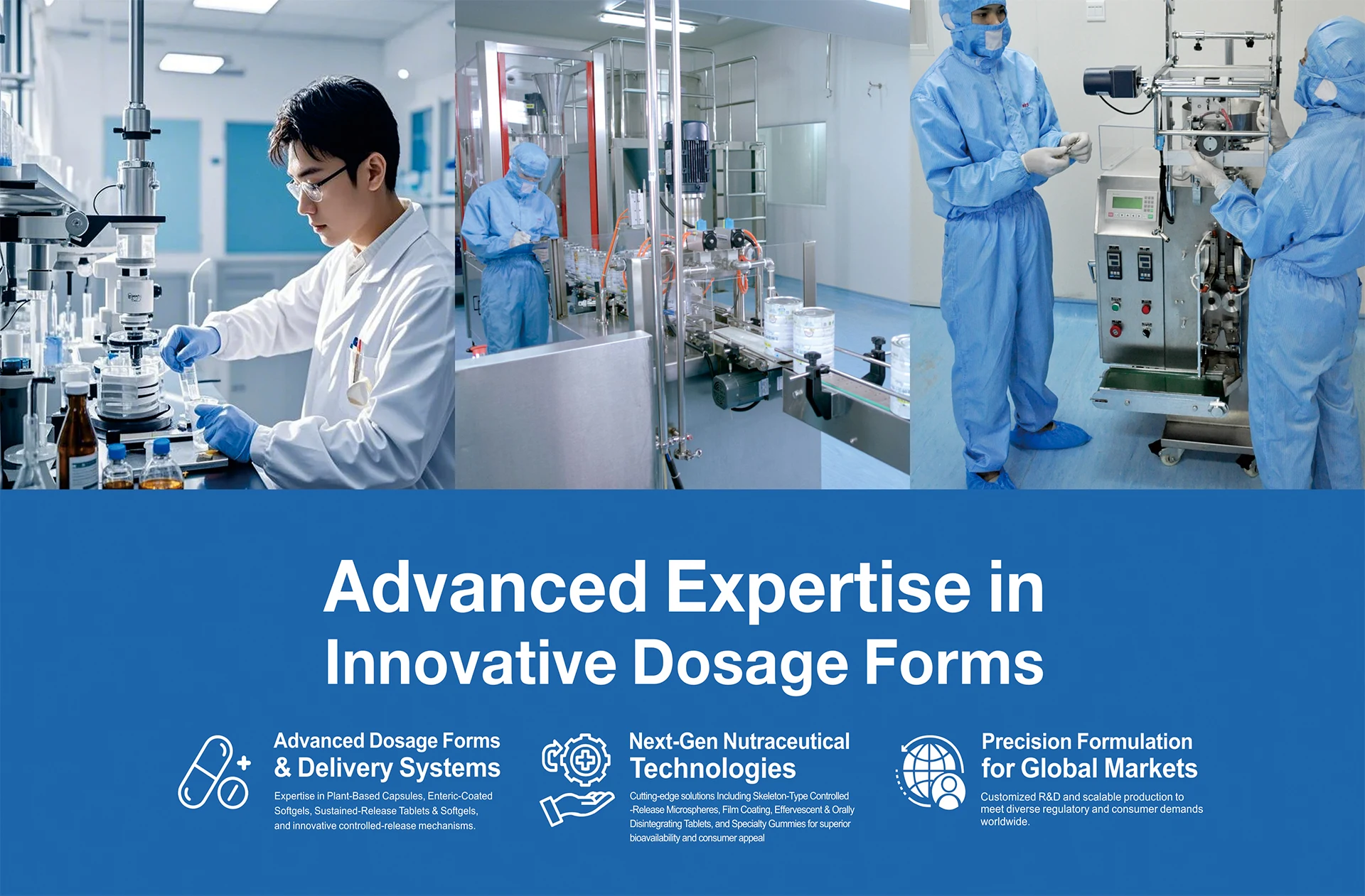 Advanced Expertise in Innovative Dosage Forms

Advanced Dosage Forms & Delivery Systems

Expertise in Plant-Based Capsules, Enteric-Coated Softgels, Sustained-Release Tablets & Softgels, and innovative controlled-release mechanisms.

Next-Gen Nutraceutical Technologies

Cutting-edge solutions Including Skeleton-Type Controlled -Release Microspheres, Film Coating, Effervescent & Orally Disintegrating Tablets, and Specialty Gummies for superior bioavailability and consumer appeal

Precision Formulation for Global Markets

Customized R&D and scalable production to meet diverse regulatory and consumer demands worldwide.